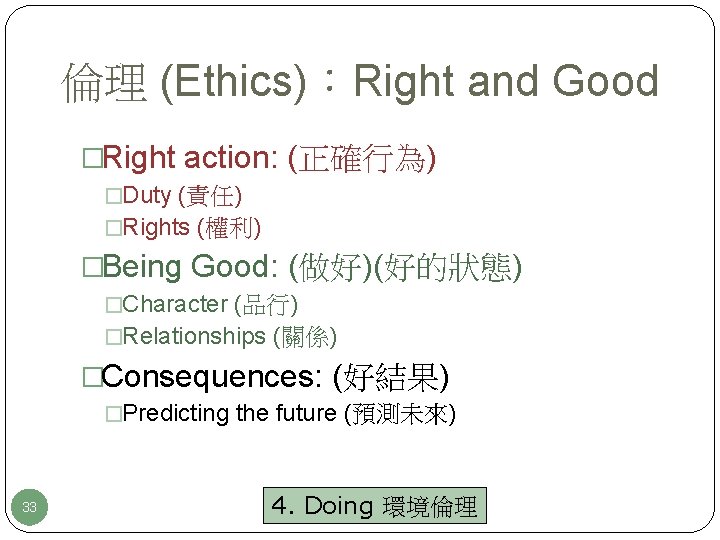 倫理 (Ethics)：Right and Good

□Right action: (正確行為)

□Duty (責任)

□Rights (權利)

□Being Good: (做好)(好的狀態)

□Character (品行)

□Relationships (關係)

□Consequences: (好結果)

□Predicting the future (預測未來)

33

4. Doing 環境倫理